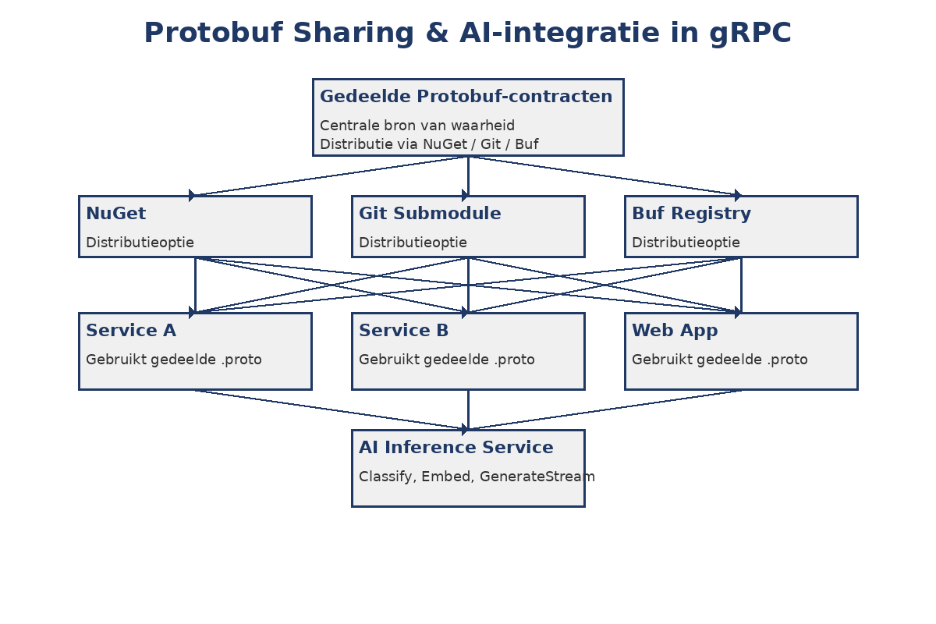 Protobuf Sharing & AI-integratie in gRPC

Gedeelde Protobuf-contracten

Centrale bron van waarheid
Distributie via NuGet / Git / Buf

NuGet

Distributieoptie

Git Submodule

Distributieoptie

Buf Registry

Distributieoptie

Service A

Gebruikt gedeelde .proto

Service B

Gebruikt gedeelde .proto

Web App

Gebruikt gedeelde .proto

AI Inference Service

Classify, Embed, GenerateStream